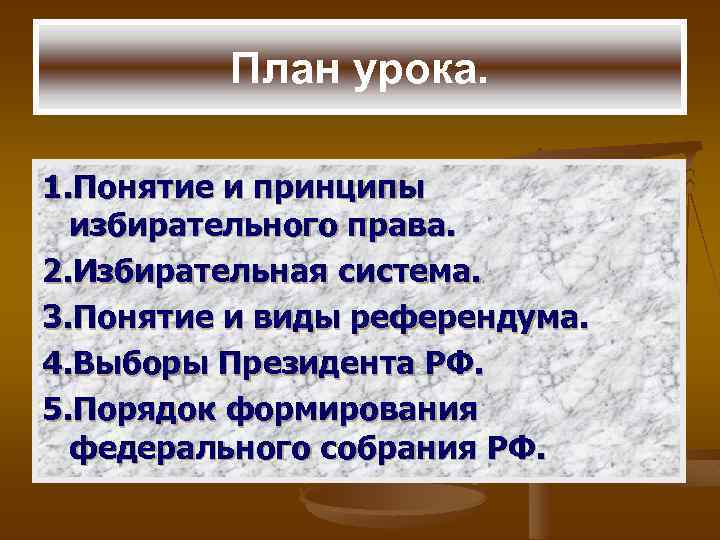 План урока.

1.Понятие и принципы избирательного права.
2.Избирательная система.
3.Понятие и виды референдума.
4.Выборы Президента РФ.
5.Порядок формирования федерального собрания РФ.